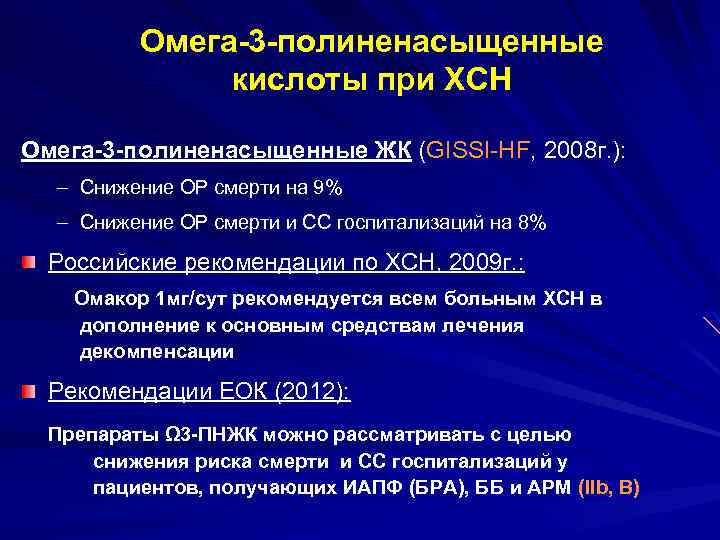 Омега-3-полиненасыщенные кислоты при ХСН

Омега-3-полиненасыщенные ЖК (GISSI-HF, 2008г.):

– Снижение ОР смерти на 9%

– Снижение ОР смерти и СС госпитализаций на 8%

Российские рекомендации по ХСН, 2009г.:

Омакор 1мг/сут рекомендуется всем больным ХСН в дополнение к основным средствам лечения декомпенсации

Рекомендации ЕОК (2012):

Препараты Ω3-ПНЖК можно рассматривать с целью снижения риска смерти и СС госпитализаций у пациентов, получающих ИАПФ (БРА), ББ и АРМ (IIb, B)